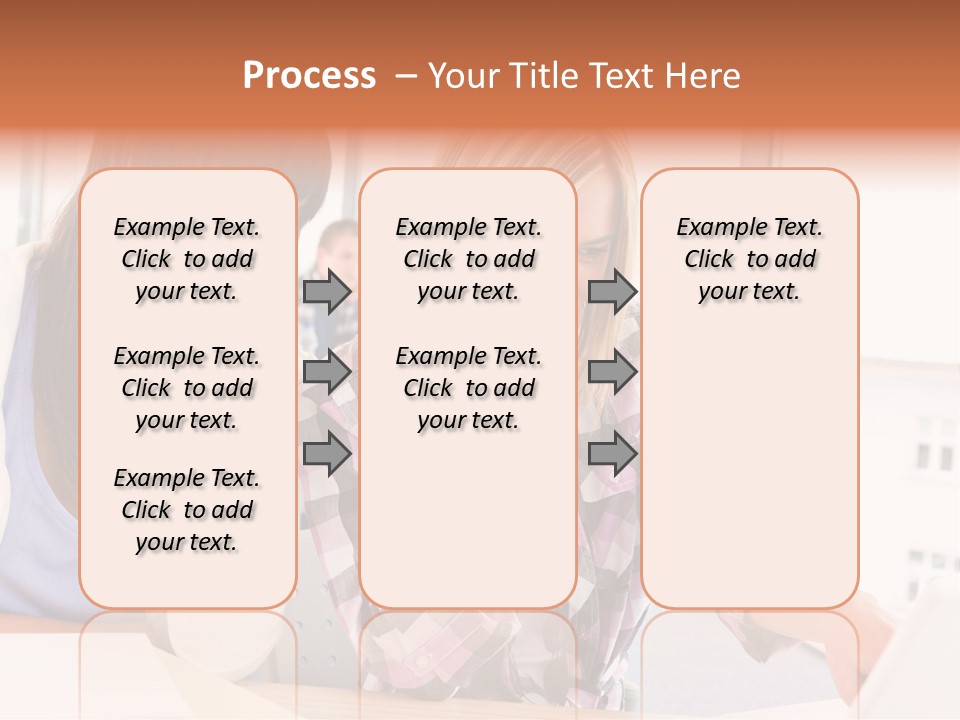 Process – Your Title Text Here

Example Text. Click to add your text.

Example Text. Click to add your text.

Example Text. Click to add your text.

Example Text. Click to add your text.

Example Text. Click to add your text.

Example Text. Click to add your text.